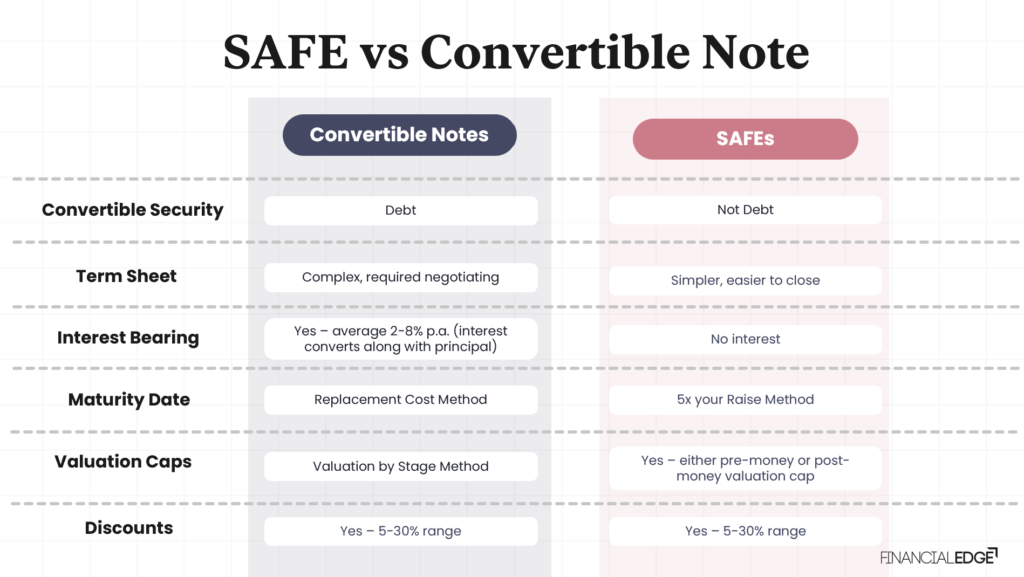 SAFE vs Convertible Note

| | Convertible Notes | SAFEs |
|---|---|---|
| Convertible Security | Debt | Not Debt |
| Term Sheet | Complex, required negotiating | Simpler, easier to close |
| Interest Bearing | Yes – average 2-8% p.a. (interest converts along with principal) | No interest |
| Maturity Date | Replacement Cost Method | 5x your Raise Method |
| Valuation Caps | Valuation by Stage Method | Yes – either pre-money or post-money valuation cap |
| Discounts | Yes – 5-30% range | Yes – 5-30% range |

FINANCIAL EDGE